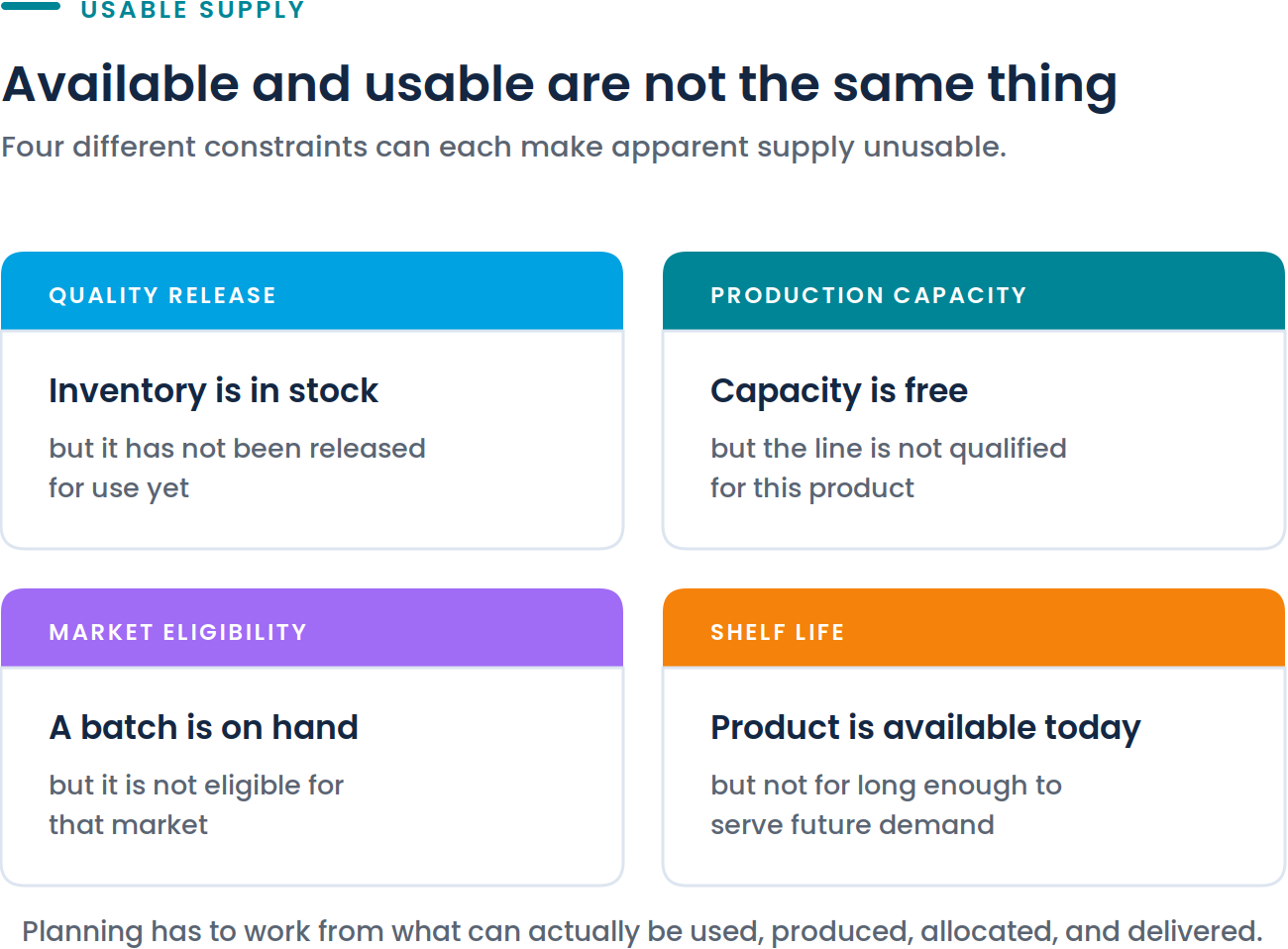 USABLE SUPPLY

Available and usable are not the same thing

Four different constraints can each make apparent supply unusable.

QUALITY RELEASE

Inventory is in stock

but it has not been released for use yet

PRODUCTION CAPACITY

Capacity is free

but the line is not qualified for this product

MARKET ELIGIBILITY

A batch is on hand

but it is not eligible for that market

SHELF LIFE

Product is available today

but not for long enough to serve future demand

Planning has to work from what can actually be used, produced, allocated, and delivered.